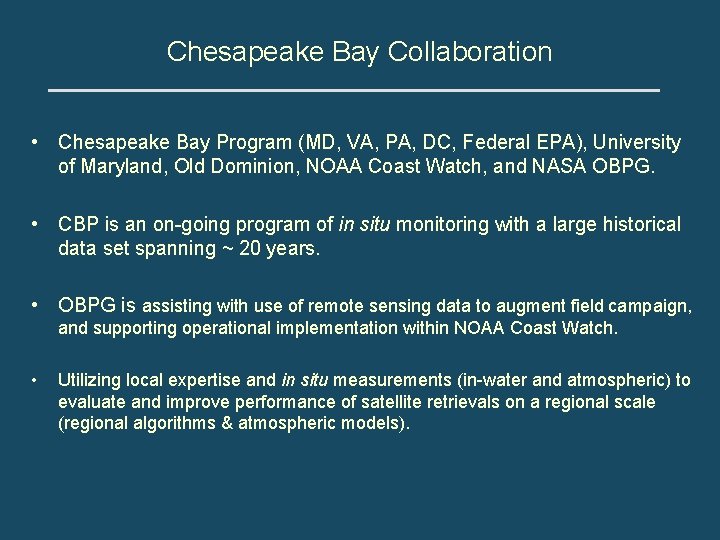 Chesapeake Bay Collaboration

• Chesapeake Bay Program (MD, VA, PA, DC, Federal EPA), University of Maryland, Old Dominion, NOAA Coast Watch, and NASA OBPG.

• CBP is an on-going program of in situ monitoring with a large historical data set spanning ~ 20 years.

• OBPG is assisting with use of remote sensing data to augment field campaign, and supporting operational implementation within NOAA Coast Watch.

• Utilizing local expertise and in situ measurements (in-water and atmospheric) to evaluate and improve performance of satellite retrievals on a regional scale (regional algorithms & atmospheric models).